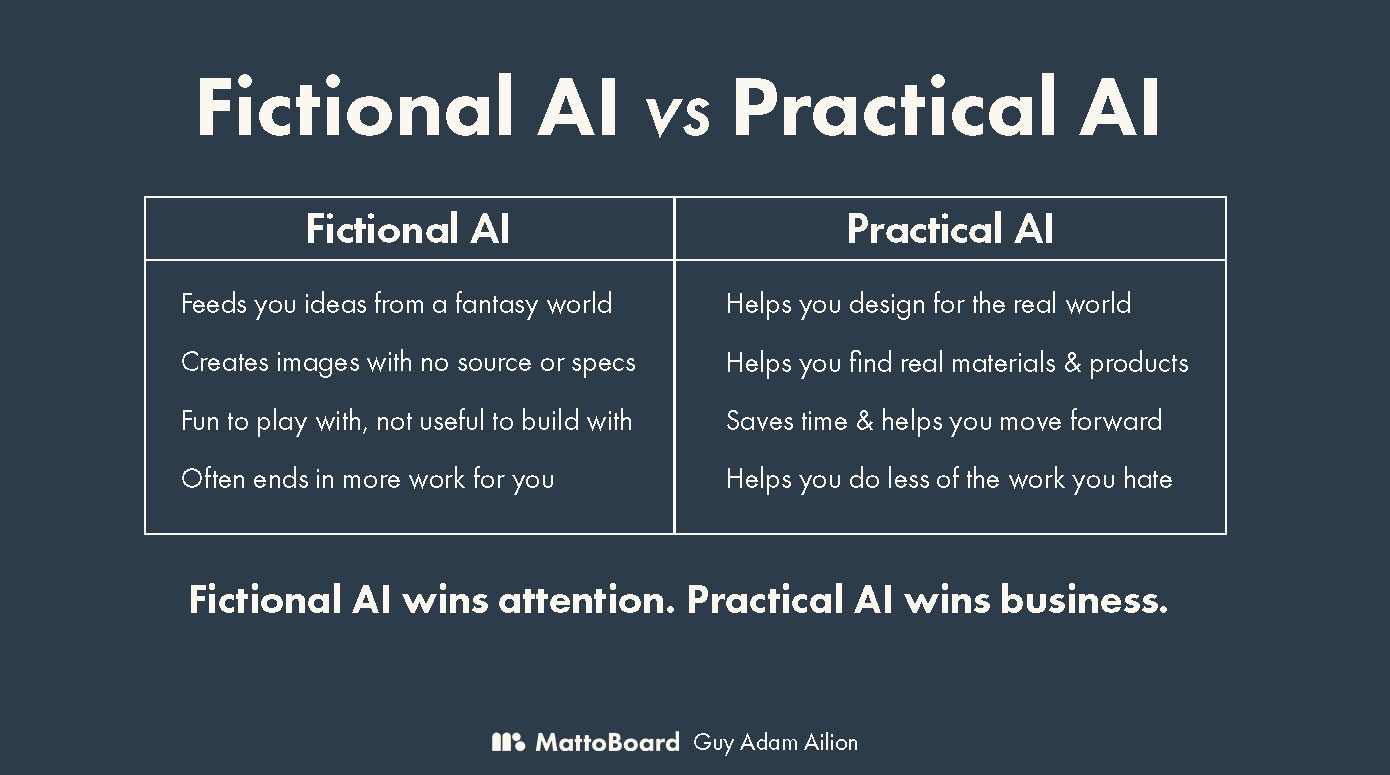 Fictional AI vs Practical AI

| Fictional AI | Practical AI |
|---|---|
| Feeds you ideas from a fantasy world | Helps you design for the real world |
| Creates images with no source or specs | Helps you find real materials & products |
| Fun to play with, not useful to build with | Saves time & helps you move forward |
| Often ends in more work for you | Helps you do less of the work you hate |

Fictional AI wins attention. Practical AI wins business.

MattoBoard Guy Adam Ailion